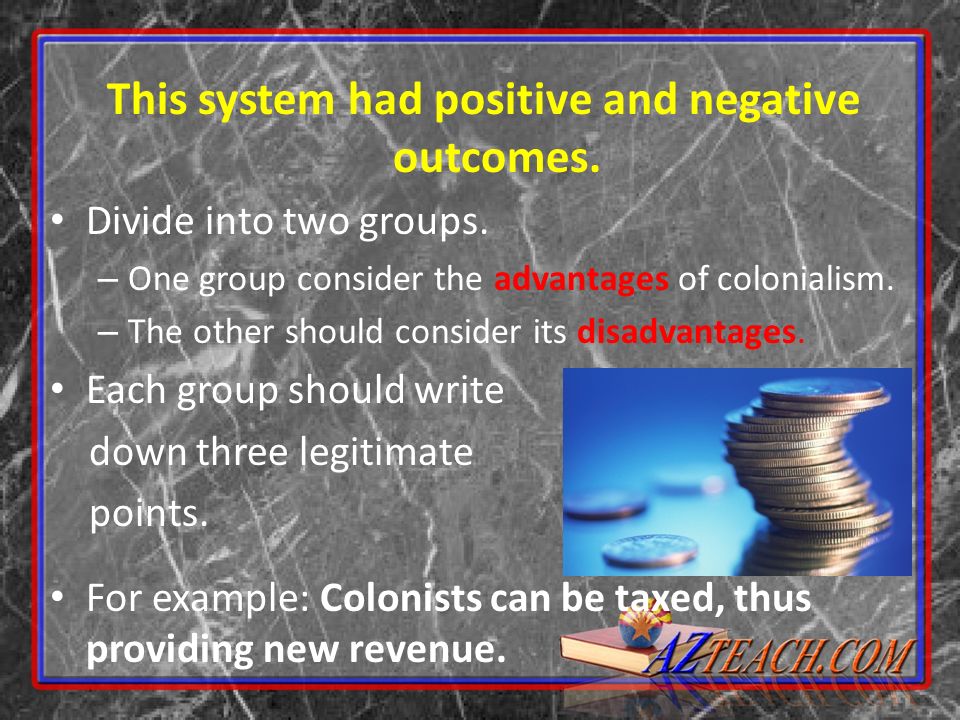 This system had positive and negative outcomes.

• Divide into two groups.
– One group consider the advantages of colonialism.
– The other should consider its disadvantages.

• Each group should write down three legitimate points.

• For example: Colonists can be taxed, thus providing new revenue.

AZTEACH.COM